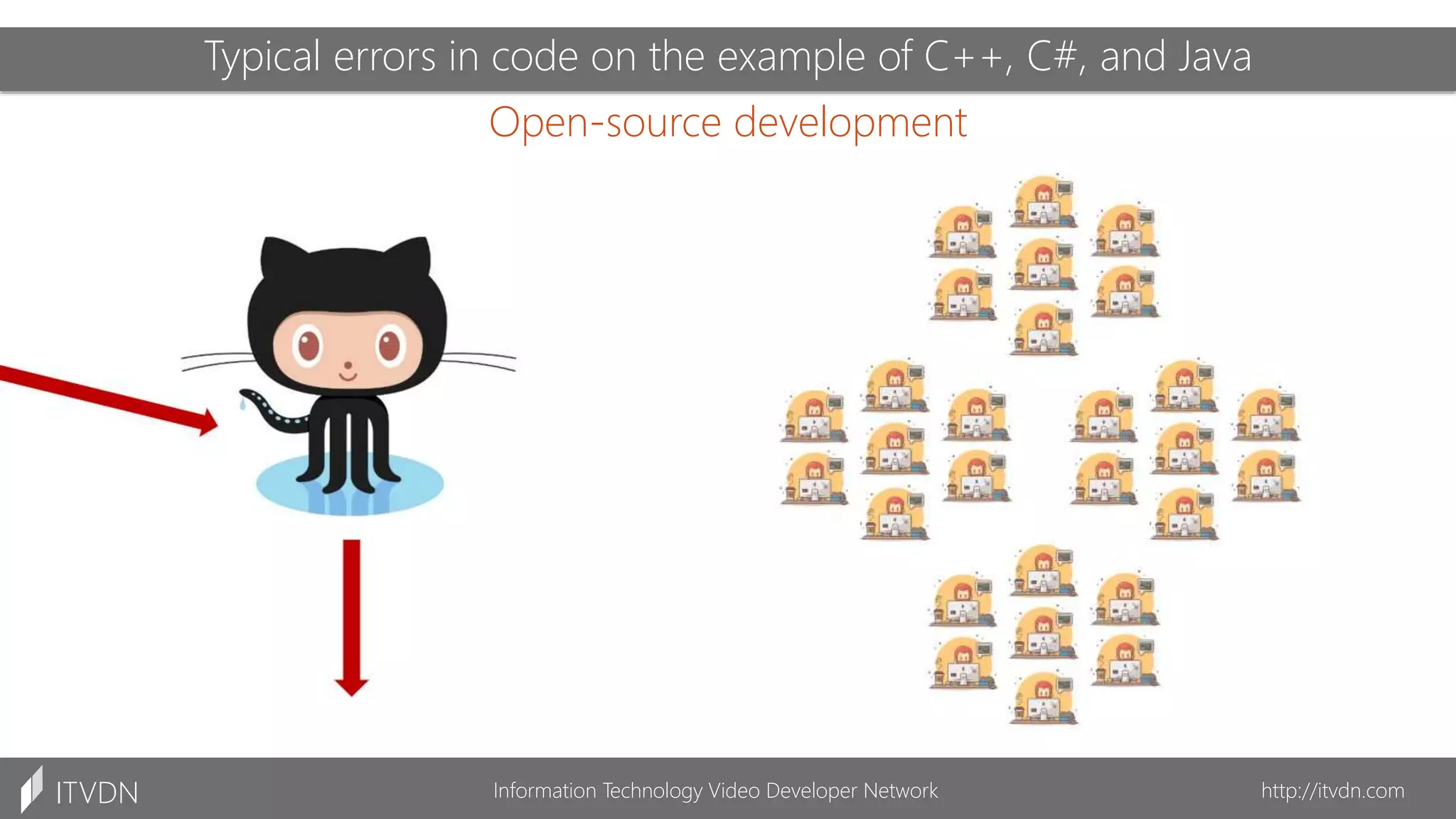 Typical errors in code on the example of C++, C#, and Java

Open-source development

ITVDN

Information Technology Video Developer Network

http://itvdn.com